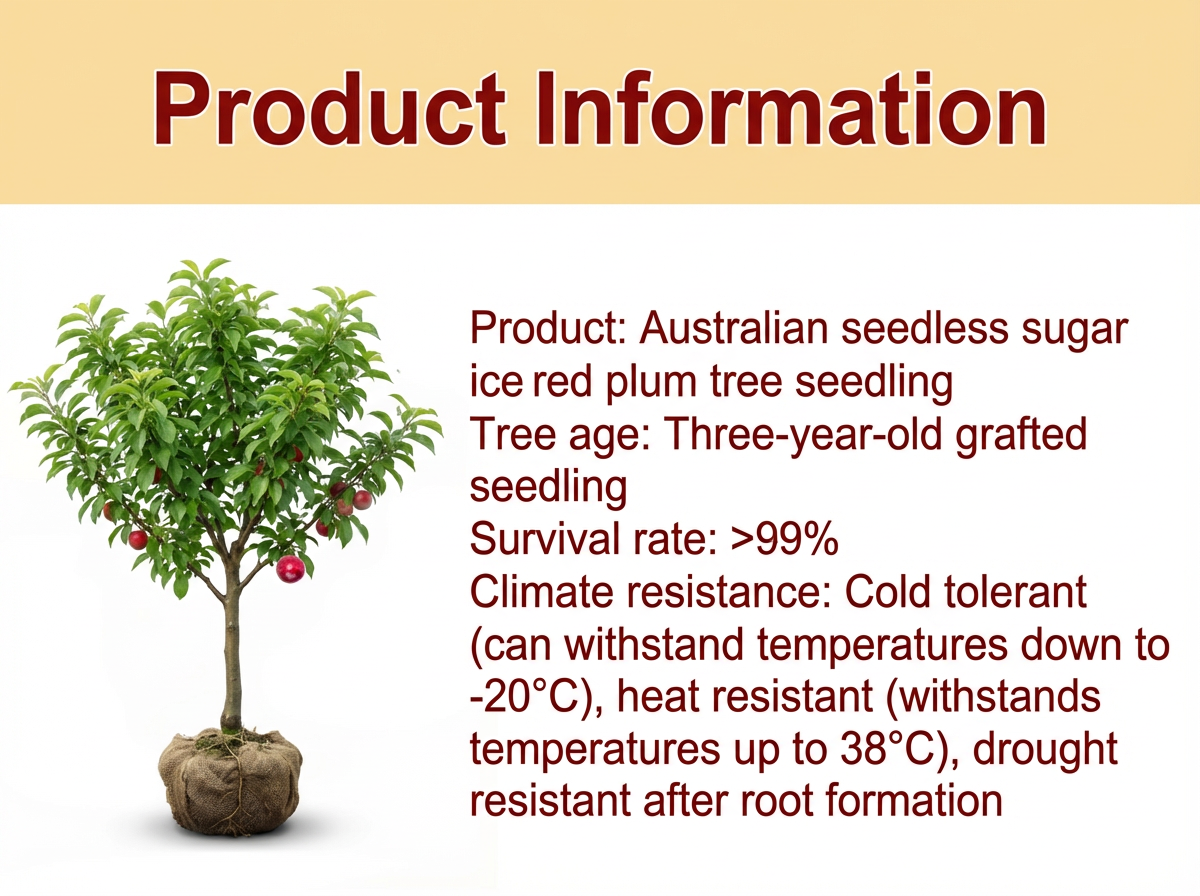 Product Information

Product: Australian seedless sugar ice red plum tree seedling
Tree age: Three-year-old grafted seedling
Survival rate: >99%
Climate resistance: Cold tolerant (can withstand temperatures down to -20°C), heat resistant (withstands temperatures up to 38°C), drought resistant after root formation